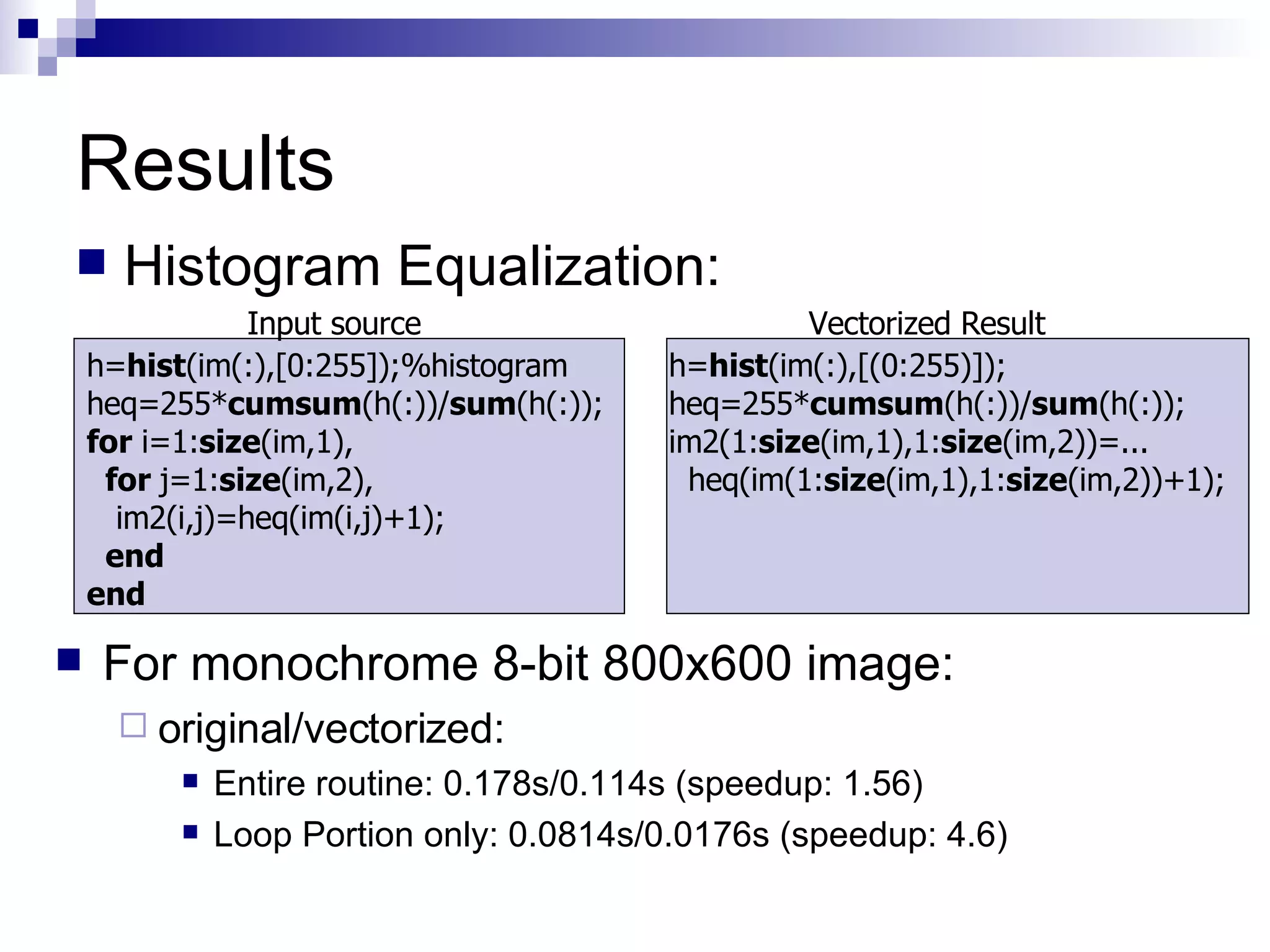 Results

Histogram Equalization:

Input source

h=hist(im(:),[0:255]);%histogram
heq=255*cumsum(h(:))/sum(h(:));
for i=1:size(im,1),
  for j=1:size(im,2),
   im2(i,j)=heq(im(i,j)+1);
  end
end

Vectorized Result

h=hist(im(:),[(0:255)]);
heq=255*cumsum(h(:))/sum(h(:));
im2(1:size(im,1),1:size(im,2))=...
  heq(im(1:size(im,1),1:size(im,2))+1);

For monochrome 8-bit 800x600 image:

original/vectorized:

Entire routine: 0.178s/0.114s (speedup: 1.56)

Loop Portion only: 0.0814s/0.0176s (speedup: 4.6)